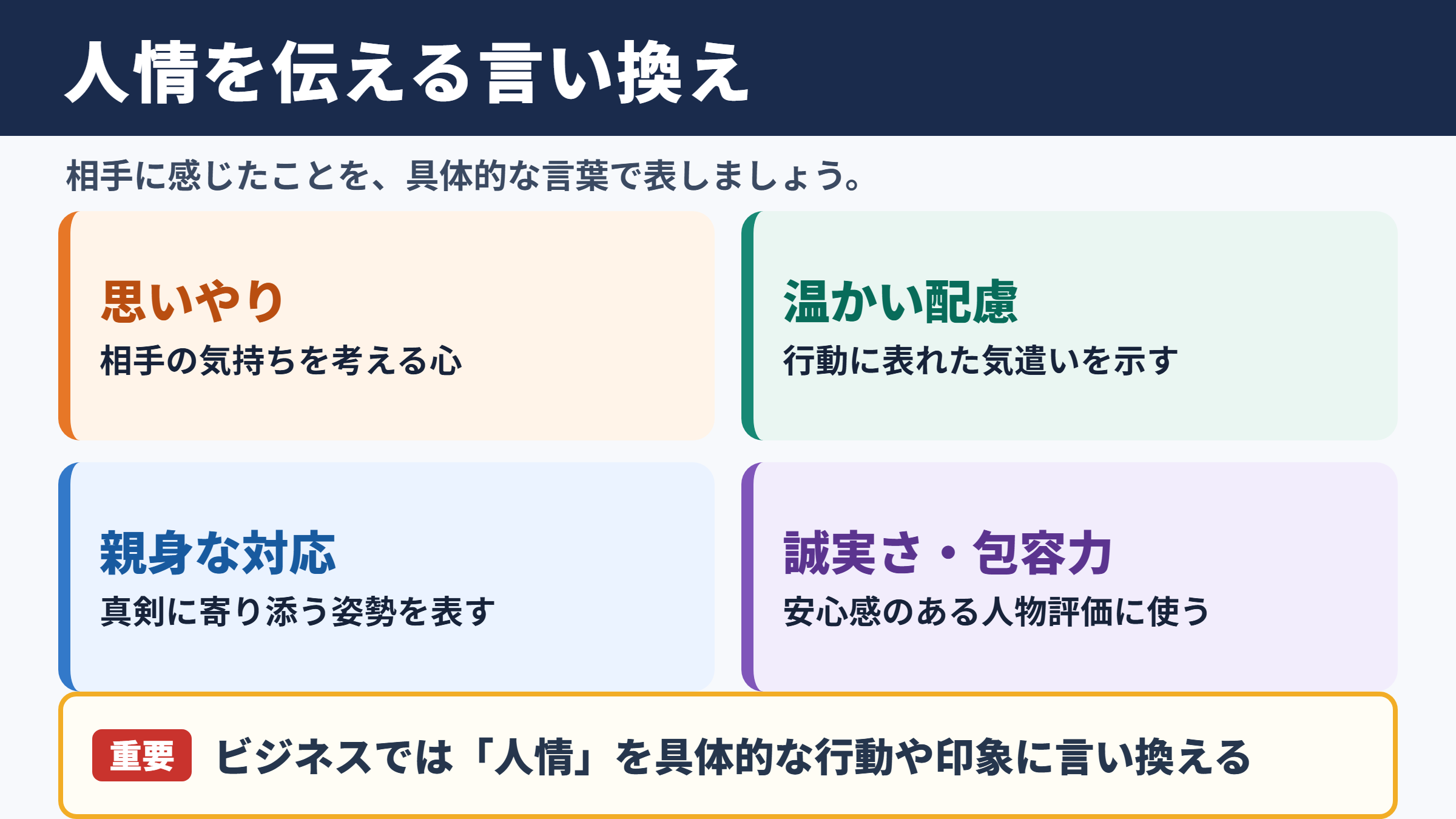 人情を伝える言い換え

相手に感じたことを、具体的な言葉で表しましょう。

思いやり
相手の気持ちを考える心

温かい配慮
行動に表れた気遣いを示す

親身な対応
真剣に寄り添う姿勢を表す

誠実さ・包容力
安心感のある人物評価に使う

重要 ビジネスでは「人情」を具体的な行動や印象に言い換える